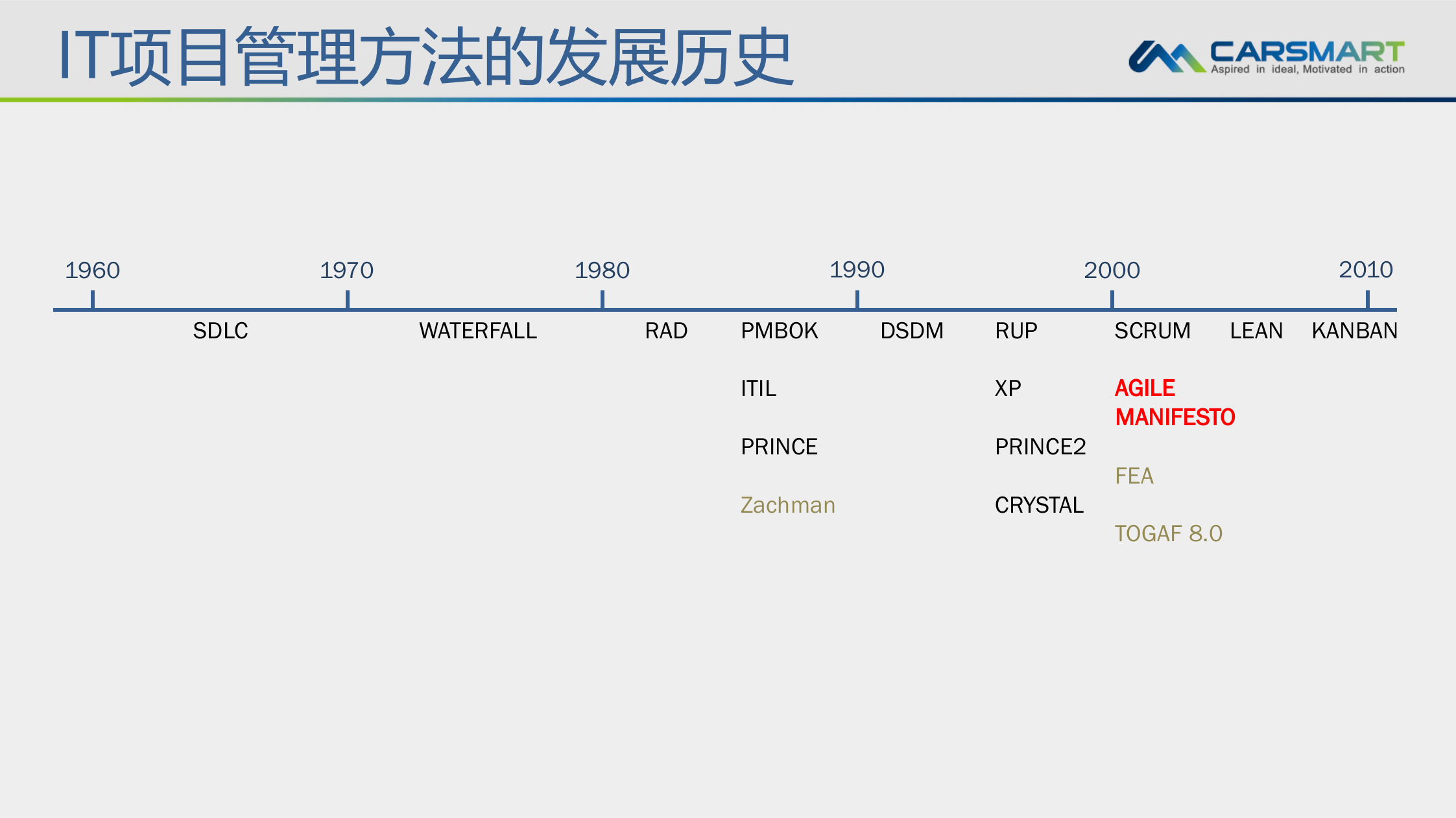 IT项目管理方法的发展历史

CARSMART
Aspired in ideal, Motivated in action

1960 1970 1980 1990 2000 2010

SDLC

WATERFALL

RAD

PMBOK
ITIL
PRINCE
Zachman

DSDM

RUP
XP
PRINCE2
CRYSTAL

SCRUM
AGILE MANIFESTO
FEA
TOGAF 8.0

LEAN

KANBAN